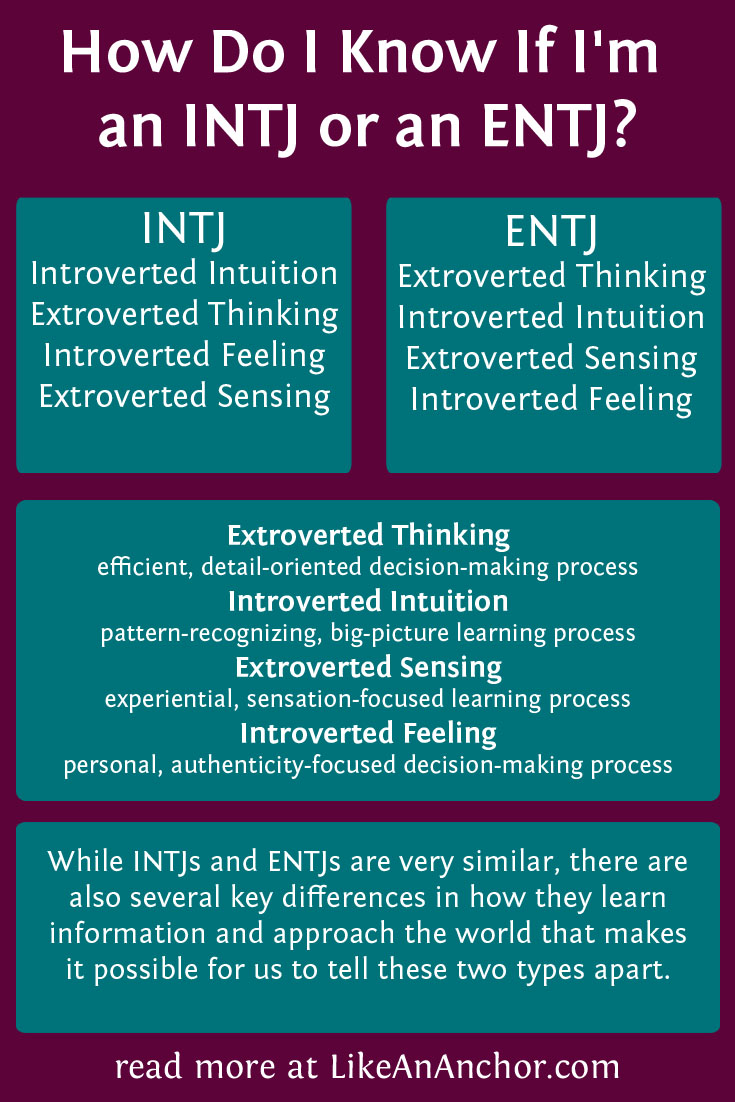 How Do I Know If I'm an INTJ or an ENTJ?

INTJ
Introverted Intuition
Extroverted Thinking
Introverted Feeling
Extroverted Sensing

ENTJ
Extroverted Thinking
Introverted Intuition
Extroverted Sensing
Introverted Feeling

Extroverted Thinking
efficient, detail-oriented decision-making process
Introverted Intuition
pattern-recognizing, big-picture learning process
Extroverted Sensing
experiential, sensation-focused learning process
Introverted Feeling
personal, authenticity-focused decision-making process

While INTJs and ENTJs are very similar, there are also several key differences in how they learn information and approach the world that makes it possible for us to tell these two types apart.

read more at LikeAnAnchor.com